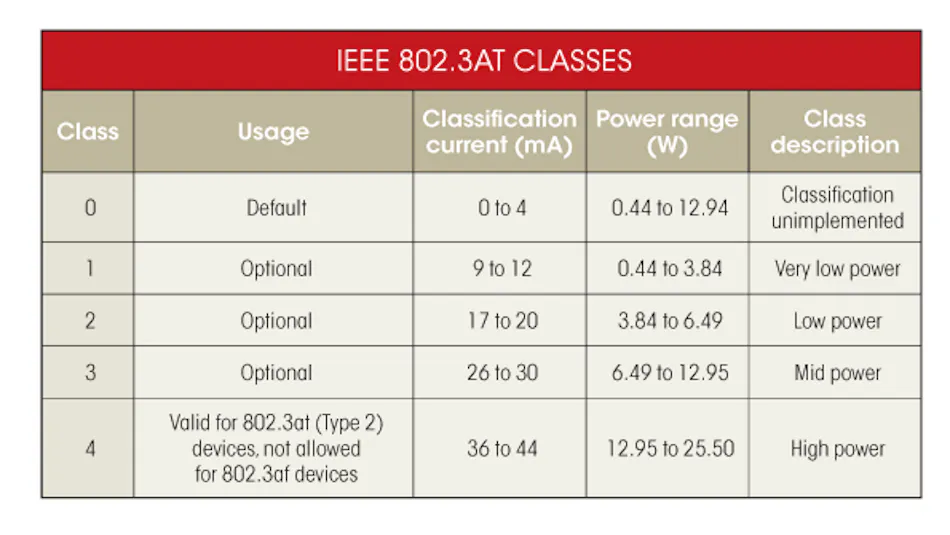 IEEE 802.3AT CLASSES

| Class | Usage | Classification current (mA) | Power range (W) | Class description |
|---|---|---|---|---|
| 0 | Default | 0 to 4 | 0.44 to 12.94 | Classification unimplemented |
| 1 | Optional | 9 to 12 | 0.44 to 3.84 | Very low power |
| 2 | Optional | 17 to 20 | 3.84 to 6.49 | Low power |
| 3 | Optional | 26 to 30 | 6.49 to 12.95 | Mid power |
| 4 | Valid for 802.3at (Type 2) devices, not allowed for 802.3af devices | 36 to 44 | 12.95 to 25.50 | High power |